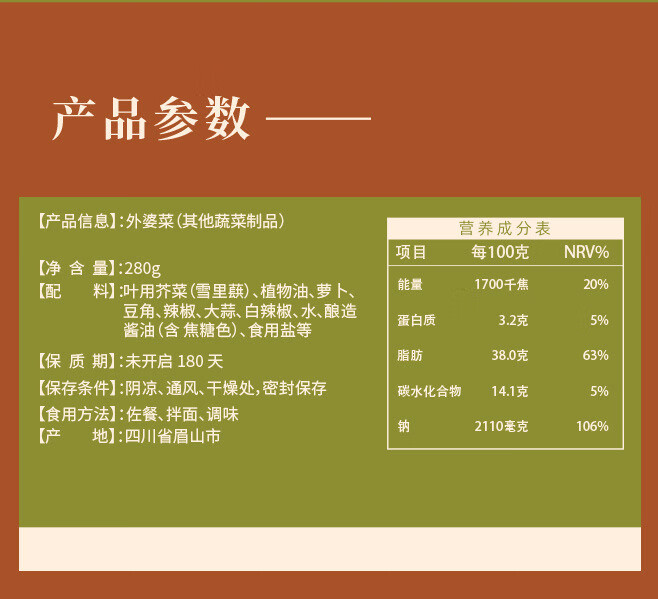 产品参数

【产品信息】:外婆菜(其他蔬菜制品)

【净 含 量】:280g
【配 料】:叶用芥菜(雪里蕻)、植物油、萝卜、豆角、辣椒、大蒜、白辣椒、水、酿造酱油(含 焦糖色)、食用盐等

【保 质 期】:未开启 180 天
【保存条件】:阴凉、通风、干燥处,密封保存
【食用方法】:佐餐、拌面、调味
【产 地】:四川省眉山市

营养成分表

| 项目 | 每100克 | NRV% |
|---|---|---|
| 能量 | 1700千焦 | 20% |
| 蛋白质 | 3.2克 | 5% |
| 脂肪 | 38.0克 | 63% |
| 碳水化合物 | 14.1克 | 5% |
| 钠 | 2110毫克 | 106% |